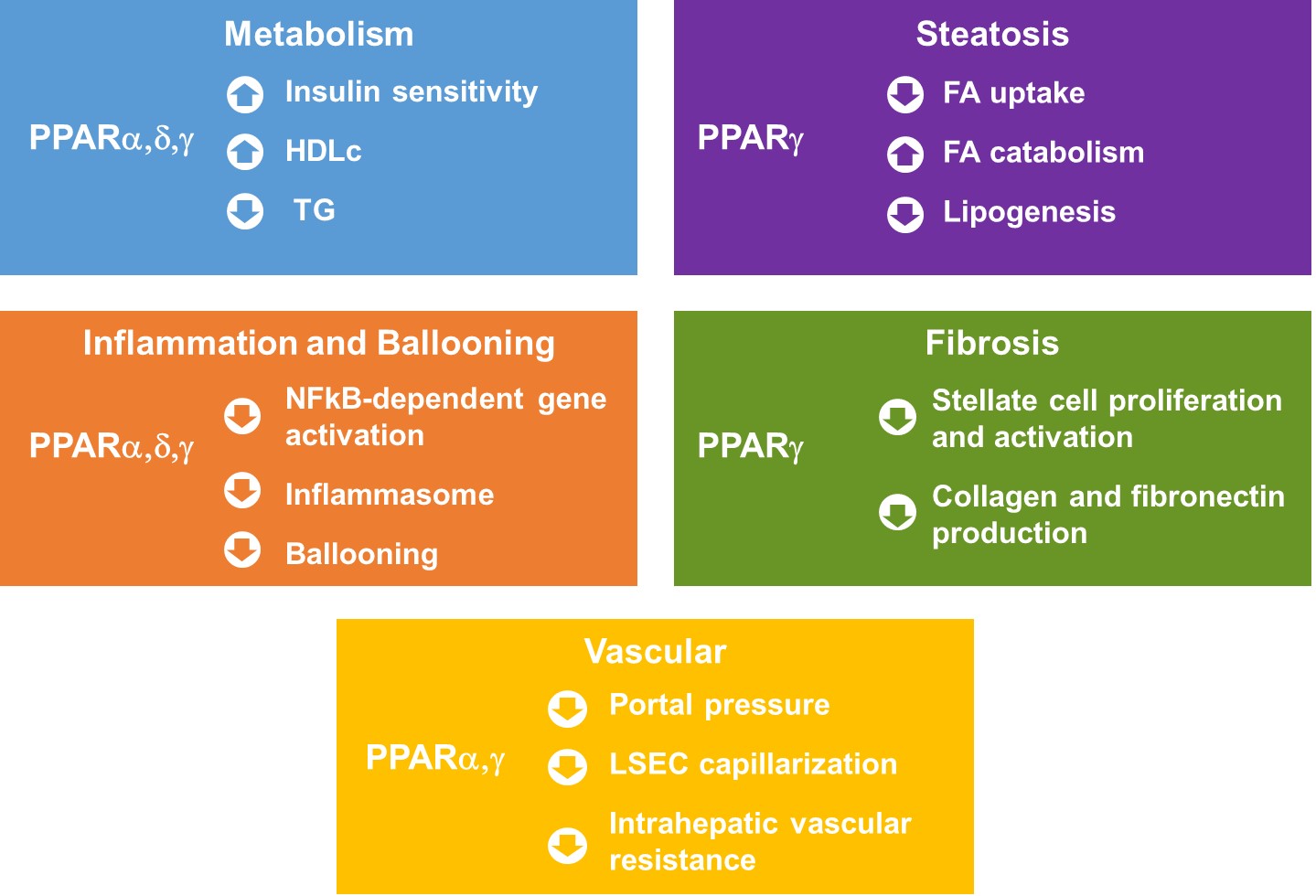 Metabolism

PPARα,δ,γ

Insulin sensitivity

HDLc

TG

Steatosis

PPARγ

FA uptake

FA catabolism

Lipogenesis

Inflammation and Ballooning

PPARα,δ,γ

NFkB-dependent gene activation

Inflammasome

Ballooning

Fibrosis

PPARγ

Stellate cell proliferation and activation

Collagen and fibronectin production

Vascular

PPARα,γ

Portal pressure

LSEC capillarization

Intrahepatic vascular resistance